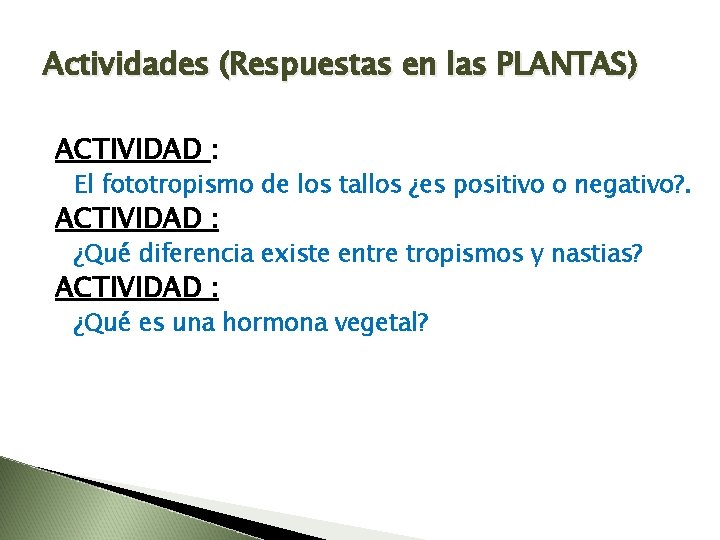 Actividades (Respuestas en las PLANTAS)

ACTIVIDAD :
El fototropismo de los tallos ¿es positivo o negativo?.
ACTIVIDAD :
¿Qué diferencia existe entre tropismos y nastias?
ACTIVIDAD :
¿Qué es una hormona vegetal?